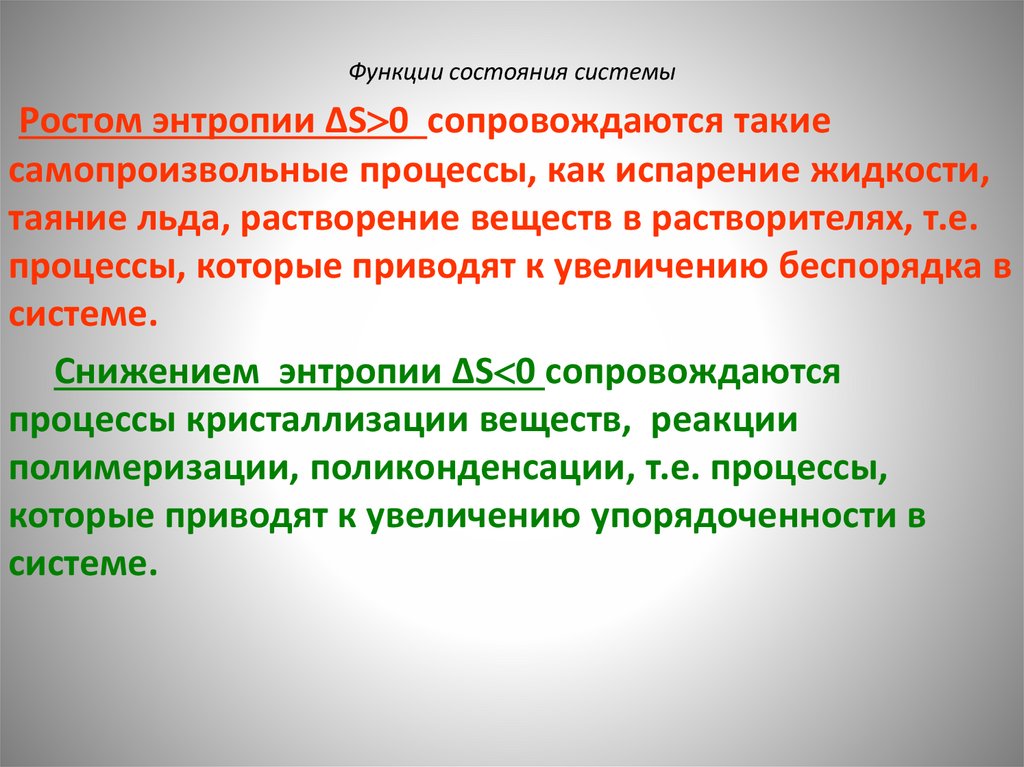 Функции состояния системы

Ростом энтропии $\Delta S>0$ сопровождаются такие самопроизвольные процессы, как испарение жидкости, таяние льда, растворение веществ в растворителях, т.е. процессы, которые приводят к увеличению беспорядка в системе.

Снижением энтропии $\Delta S<0$ сопровождаются процессы кристаллизации веществ, реакции полимеризации, поликонденсации, т.е. процессы, которые приводят к увеличению упорядоченности в системе.